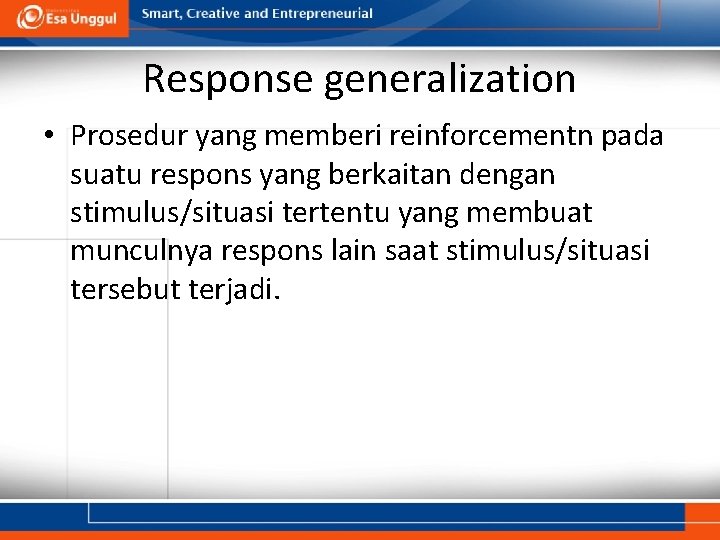 Esa Unggul

Smart, Creative and Entrepreneurial

Response generalization

• Prosedur yang memberi reinforcementn pada suatu respons yang berkaitan dengan stimulus/situasi tertentu yang membuat munculnya respons lain saat stimulus/situasi tersebut terjadi.